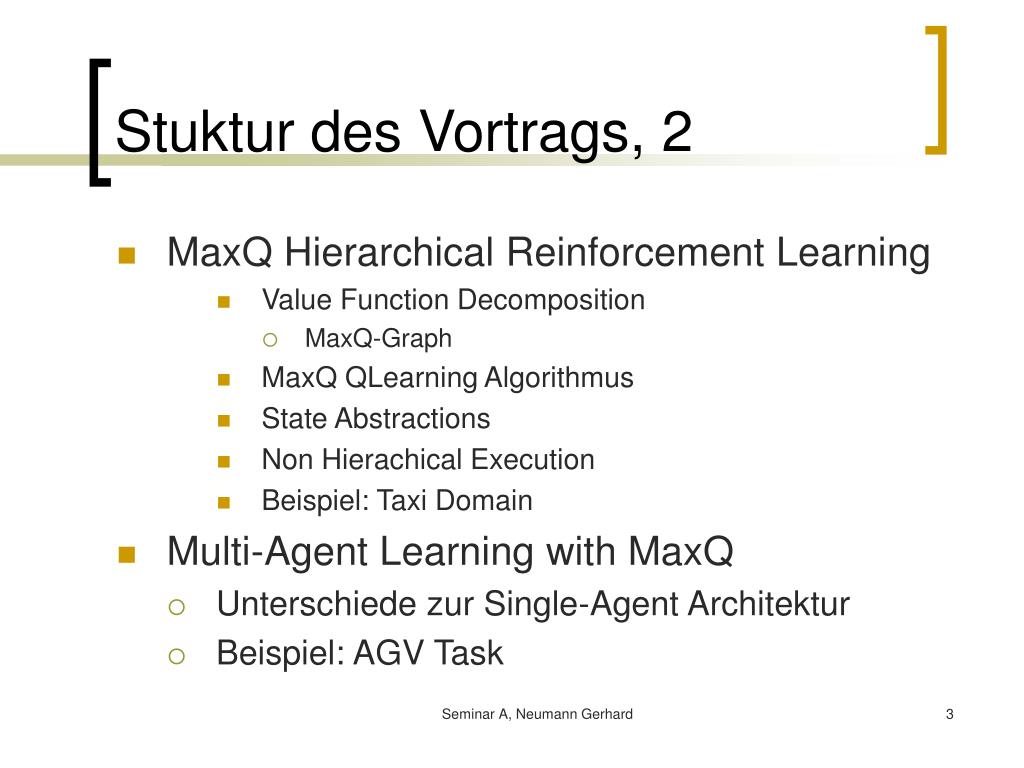 Stuktur des Vortrags, 2

MaxQ Hierarchical Reinforcement Learning

Value Function Decomposition

MaxQ-Graph

MaxQ QLearning Algorithmus

State Abstractions

Non Hierachical Execution

Beispiel: Taxi Domain

Multi-Agent Learning with MaxQ

Unterschiede zur Single-Agent Architektur

Beispiel: AGV Task

Seminar A, Neumann Gerhard

3